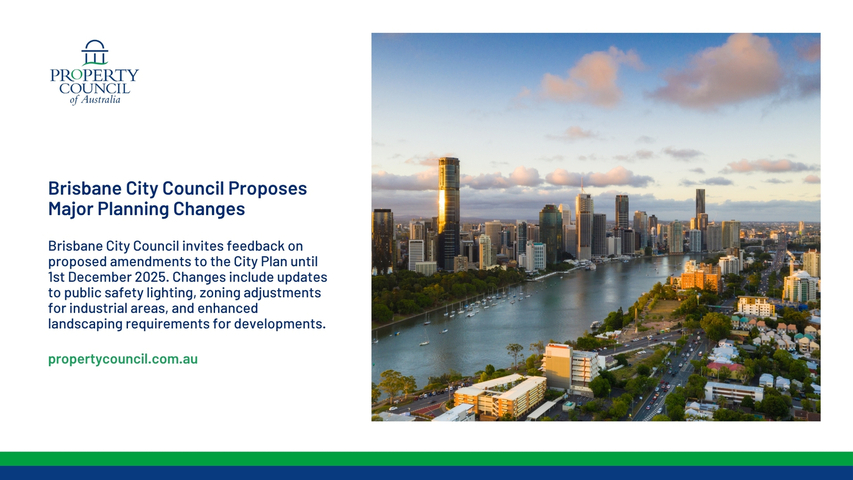 PROPERTY COUNCIL of Australia

Brisbane City Council Proposes Major Planning Changes

Brisbane City Council invites feedback on proposed amendments to the City Plan until 1st December 2025. Changes include updates to public safety lighting, zoning adjustments for industrial areas, and enhanced landscaping requirements for developments.

propertycouncil.com.au